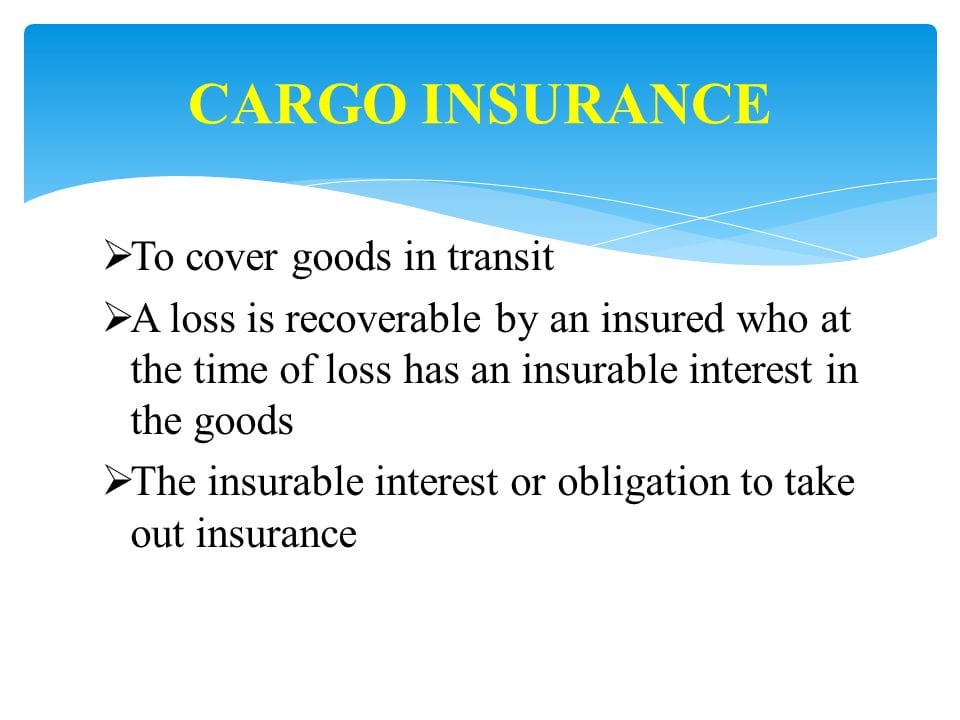 CARGO INSURANCE

➢To cover goods in transit

➢A loss is recoverable by an insured who at the time of loss has an insurable interest in the goods

➢The insurable interest or obligation to take out insurance